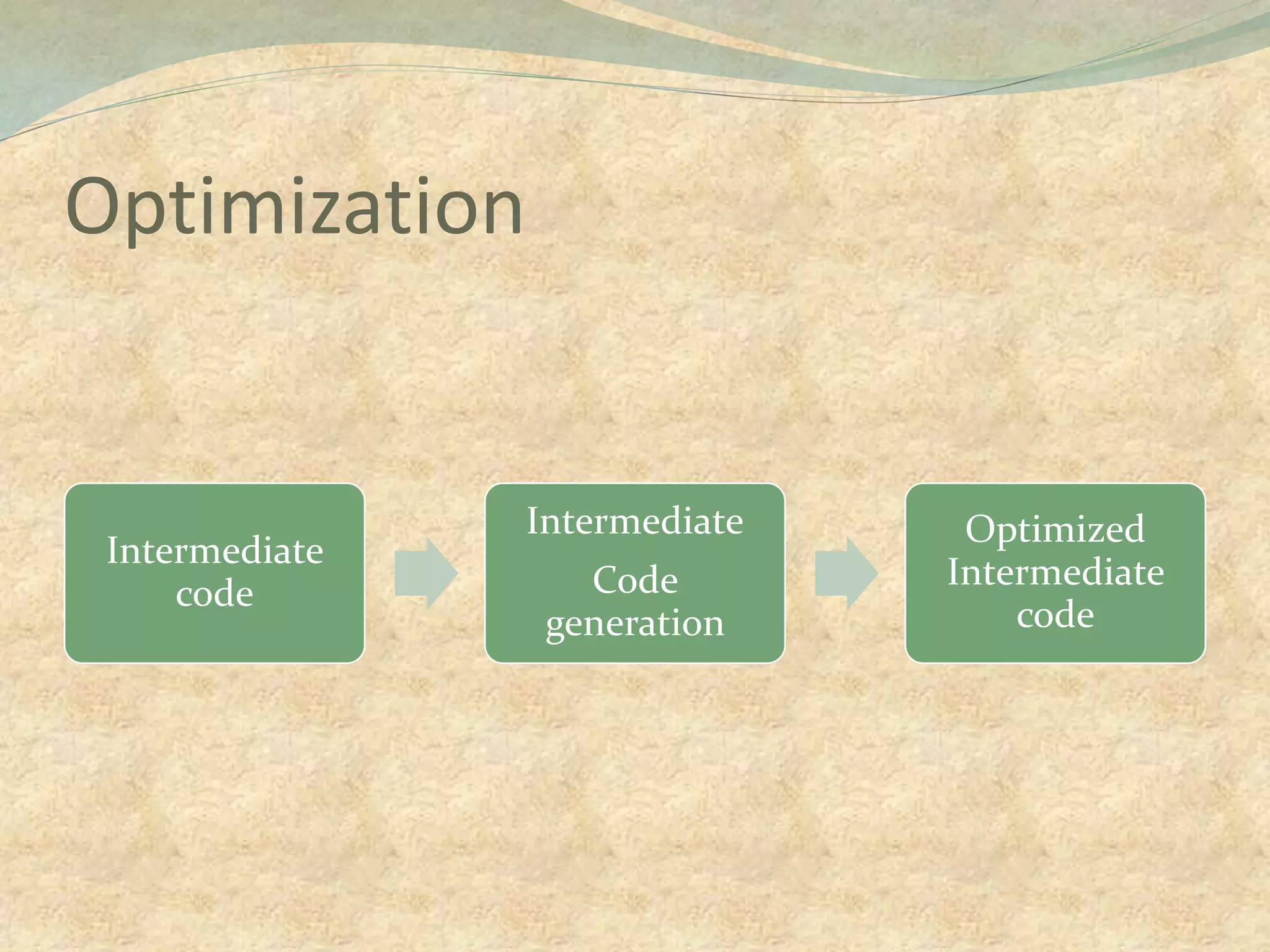 Optimization

Intermediate code

Intermediate
Code generation

Optimized Intermediate code